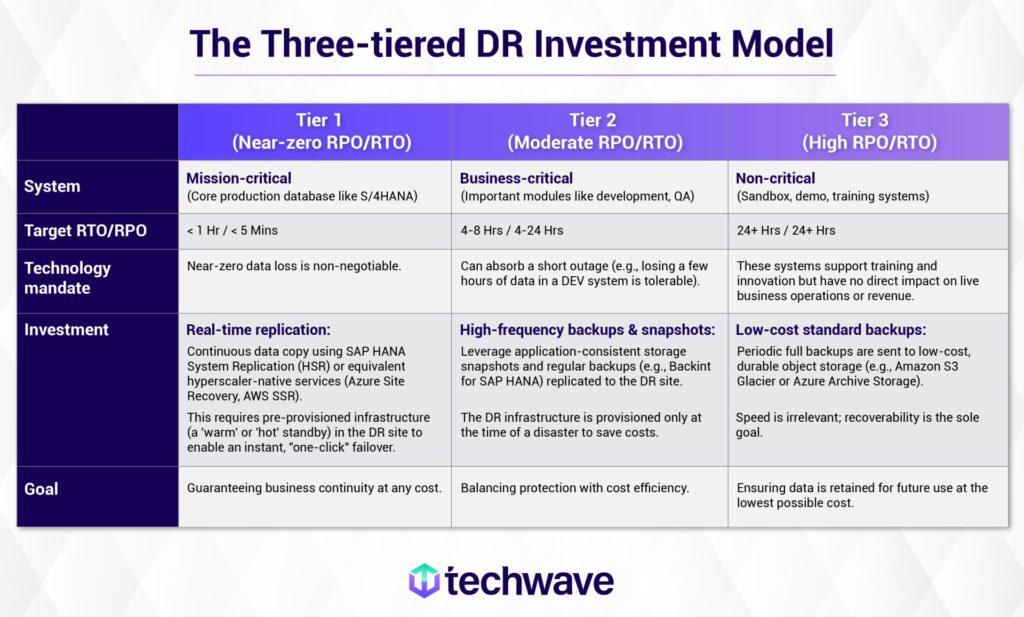 The Three-tiered DR Investment Model

| | Tier 1 (Near-zero RPO/RTO) | Tier 2 (Moderate RPO/RTO) | Tier 3 (High RPO/RTO) |
|---|---|---|---|
| System | Mission-critical (Core production database like S/4HANA) | Business-critical (Important modules like development, QA) | Non-critical (Sandbox, demo, training systems) |
| Target RTO/RPO | < 1 Hr / < 5 Mins | 4-8 Hrs / 4-24 Hrs | 24+ Hrs / 24+ Hrs |
| Technology mandate | Near-zero data loss is non-negotiable. | Can absorb a short outage (e.g., losing a few hours of data in a DEV system is tolerable). | These systems support training and innovation but have no direct impact on live business operations or revenue. |
| Investment | Real-time replication: Continuous data copy using SAP HANA System Replication (HSR) or equivalent hyperscaler-native services (Azure Site Recovery, AWS SSR). This requires pre-provisioned infrastructure (a 'warm' or 'hot' standby) in the DR site to enable an instant, "one-click" failover. | High-frequency backups & snapshots: Leverage application-consistent storage snapshots and regular backups (e.g., Backint for SAP HANA) replicated to the DR site. The DR infrastructure is provisioned only at the time of a disaster to save costs. | Low-cost standard backups: Periodic full backups are sent to low-cost, durable object storage (e.g., Amazon S3 Glacier or Azure Archive Storage). Speed is irrelevant; recoverability is the sole goal. |
| Goal | Guaranteeing business continuity at any cost. | Balancing protection with cost efficiency. | Ensuring data is retained for future use at the lowest possible cost. |

techwave